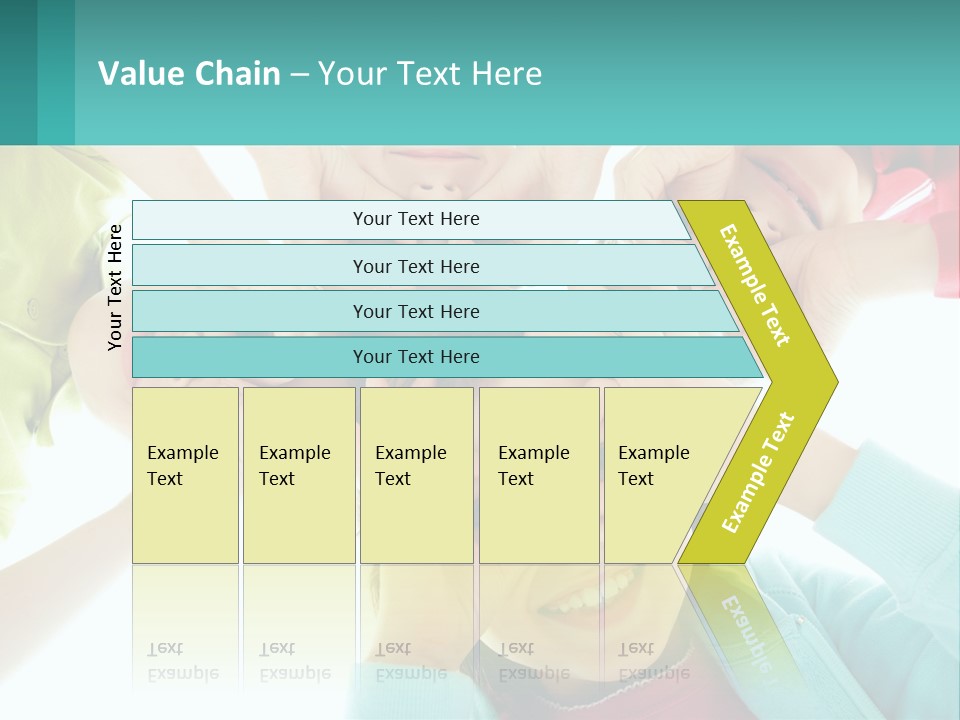 Value Chain – Your Text Here

Your Text Here

Your Text Here

Your Text Here

Your Text Here

Your Text Here

Example Text

Example Text

Example Text

Example Text

Example Text

Example Text

Example Text